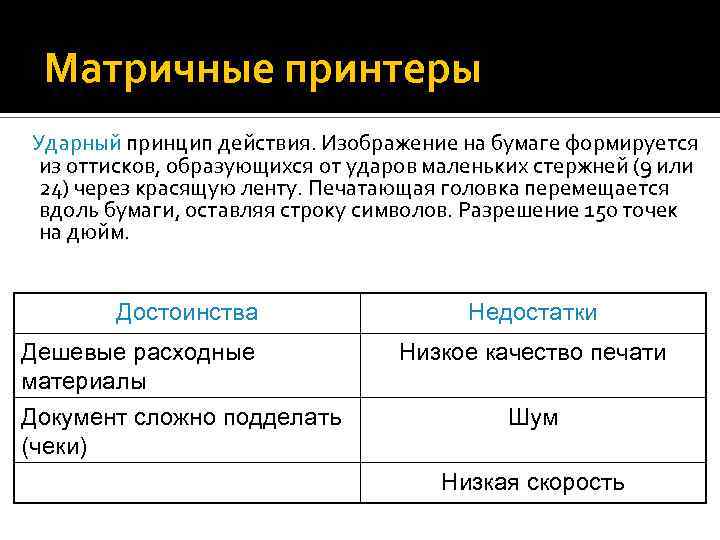 Матричные принтеры

Ударный принцип действия. Изображение на бумаге формируется из оттисков, образующихся от ударов маленьких стержней (9 или 24) через красящую ленту. Печатающая головка перемещается вдоль бумаги, оставляя строку символов. Разрешение 150 точек на дюйм.

| Достоинства | Недостатки |
|---|---|
| Дешевые расходные материалы | Низкое качество печати |
| Документ сложно подделать (чеки) | Шум |
| | Низкая скорость |